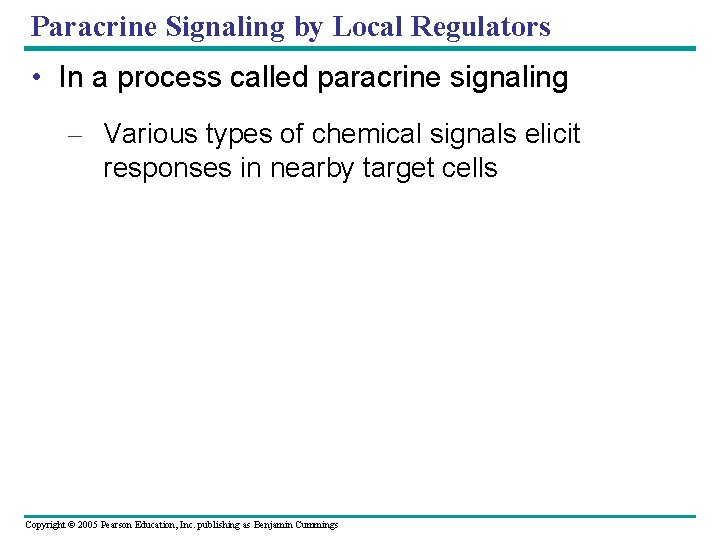 Paracrine Signaling by Local Regulators

• In a process called paracrine signaling

– Various types of chemical signals elicit responses in nearby target cells

Copyright © 2005 Pearson Education, Inc. publishing as Benjamin Cummings